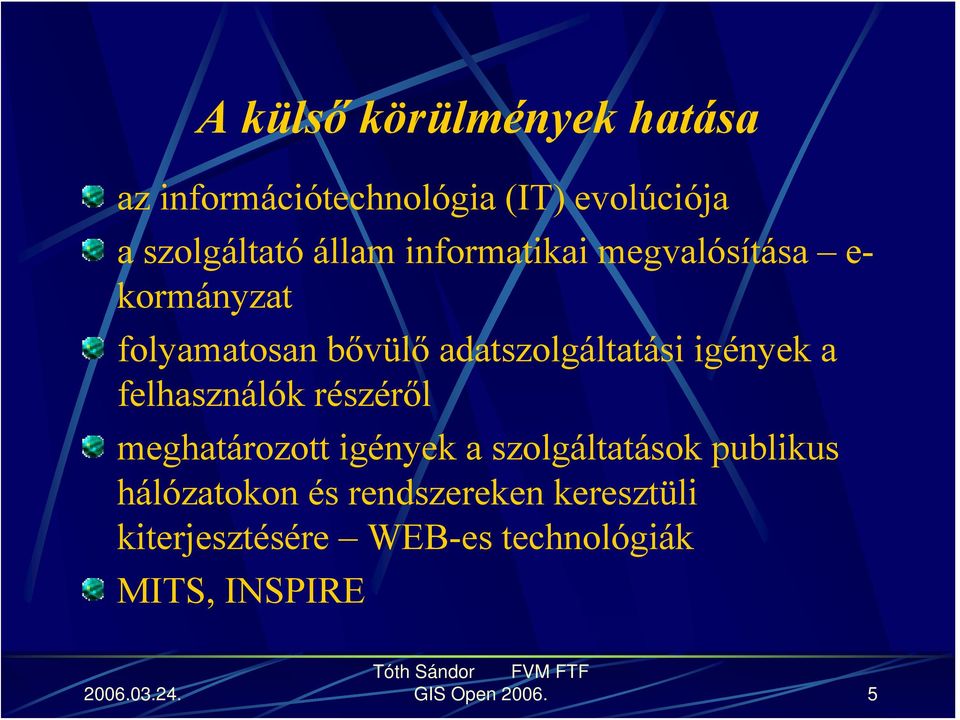 A külső körülmények hatása

az információtechnológia (IT) evolúciója

a szolgáltató állam informatikai megvalósítása – e-kormányzat

folyamatosan bővülő adatszolgáltatási igények a felhasználók részéről

meghatározott igények a szolgáltatások publikus hálózatokon és rendszereken keresztüli kiterjesztésére – WEB-es technológiák

MITS, INSPIRE

2006.03.24.

Tóth Sándor FVM FTF
GIS Open 2006.

5